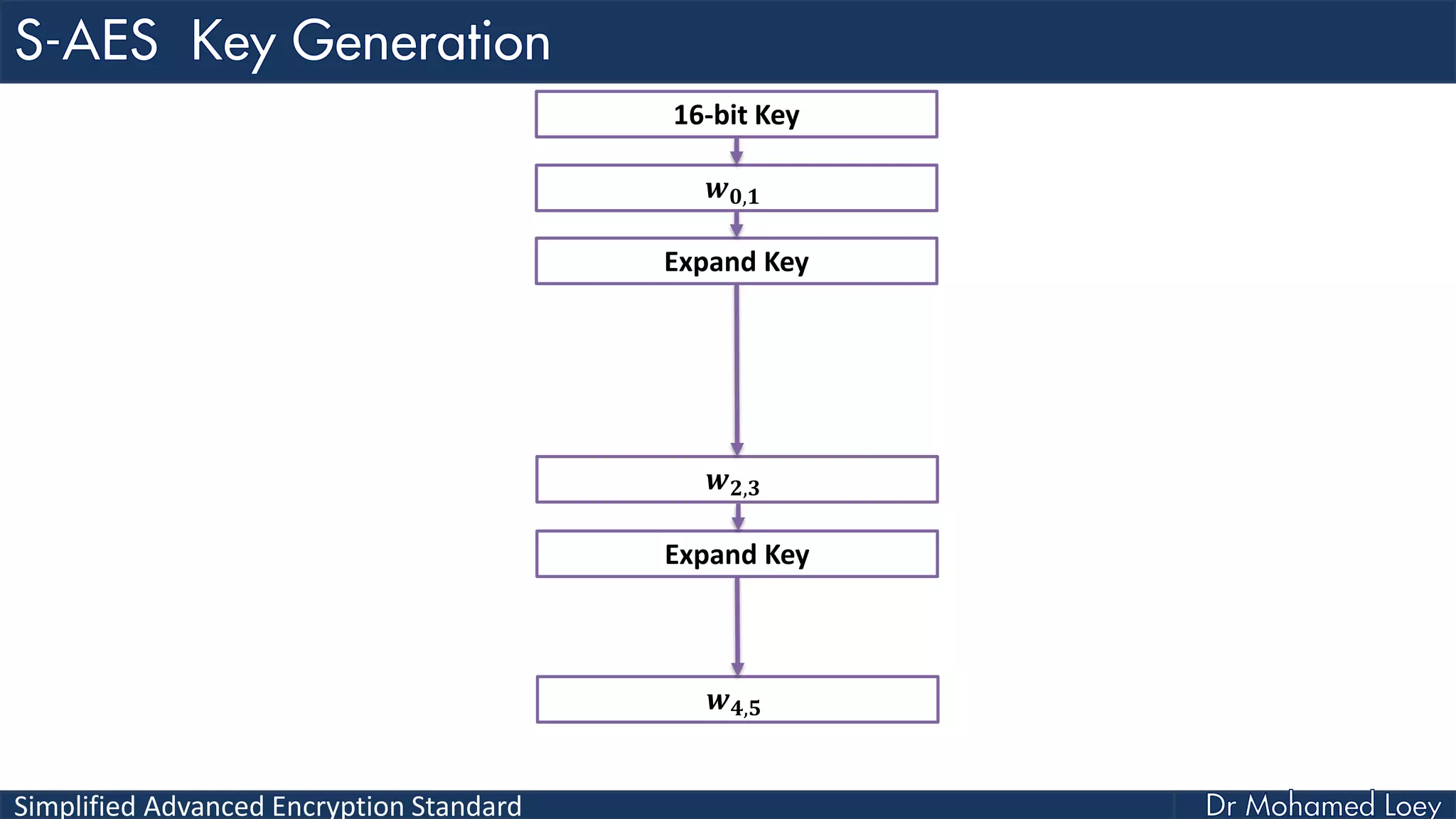 S-AES Key Generation

16-bit Key

$w_{0,1}$

Expand Key

$w_{2,3}$

Expand Key

$w_{4,5}$

Simplified Advanced Encryption Standard

Dr Mohamed Loey